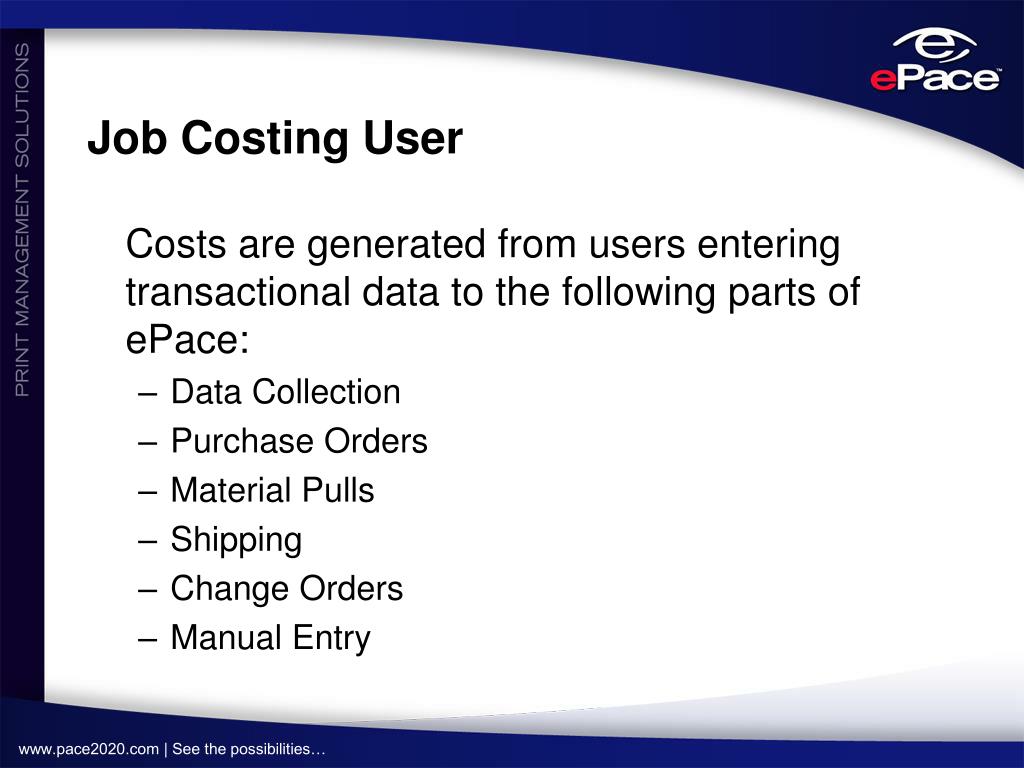 PRINT MANAGEMENT SOLUTIONS

ePace™

Job Costing User

Costs are generated from users entering transactional data to the following parts of ePace:

– Data Collection
– Purchase Orders
– Material Pulls
– Shipping
– Change Orders
– Manual Entry

www.pace2020.com | See the possibilities…